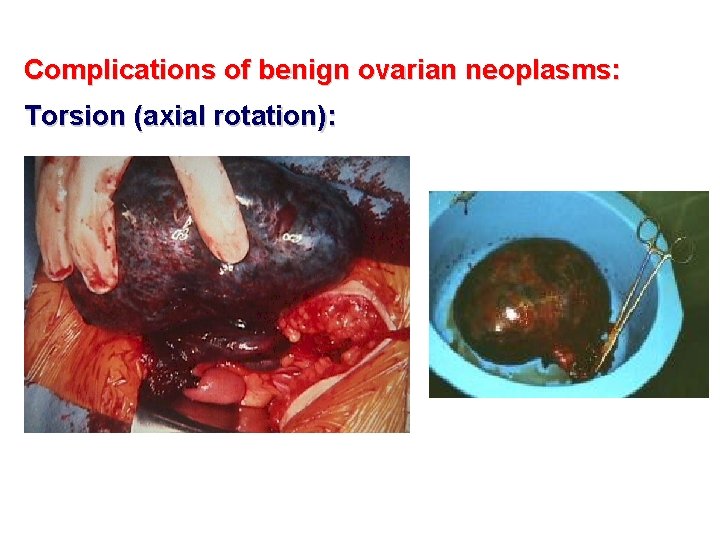 Complications of benign ovarian neoplasms:

Torsion (axial rotation):